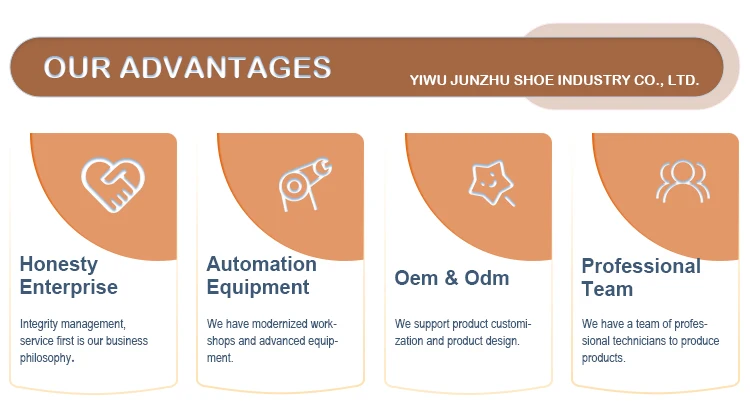 OUR ADVANTAGES

YIWU JUNZHU SHOE INDUSTRY CO., LTD.

Honesty Enterprise

Integrity management, service first is our business philosophy.

Automation Equipment

We have modernized workshops and advanced equipment.

Oem & Odm

We support product customization and product design.

Professional Team

We have a team of professional technicians to produce products.